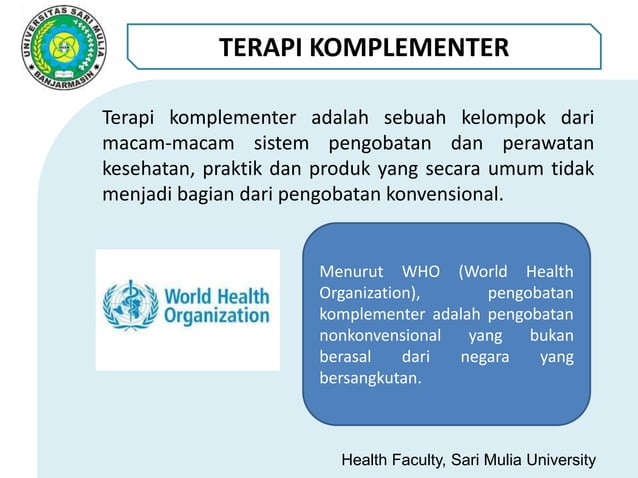 UNIVERSITAS SARI MULIA
BANJARMASIN

TERAPI KOMPLEMENTER

Terapi komplementer adalah sebuah kelompok dari macam-macam sistem pengobatan dan perawatan kesehatan, praktik dan produk yang secara umum tidak menjadi bagian dari pengobatan konvensional.

World Health Organization

Menurut WHO (World Health Organization), pengobatan komplementer adalah pengobatan nonkonvensional yang bukan berasal dari negara yang bersangkutan.

Health Faculty, Sari Mulia University